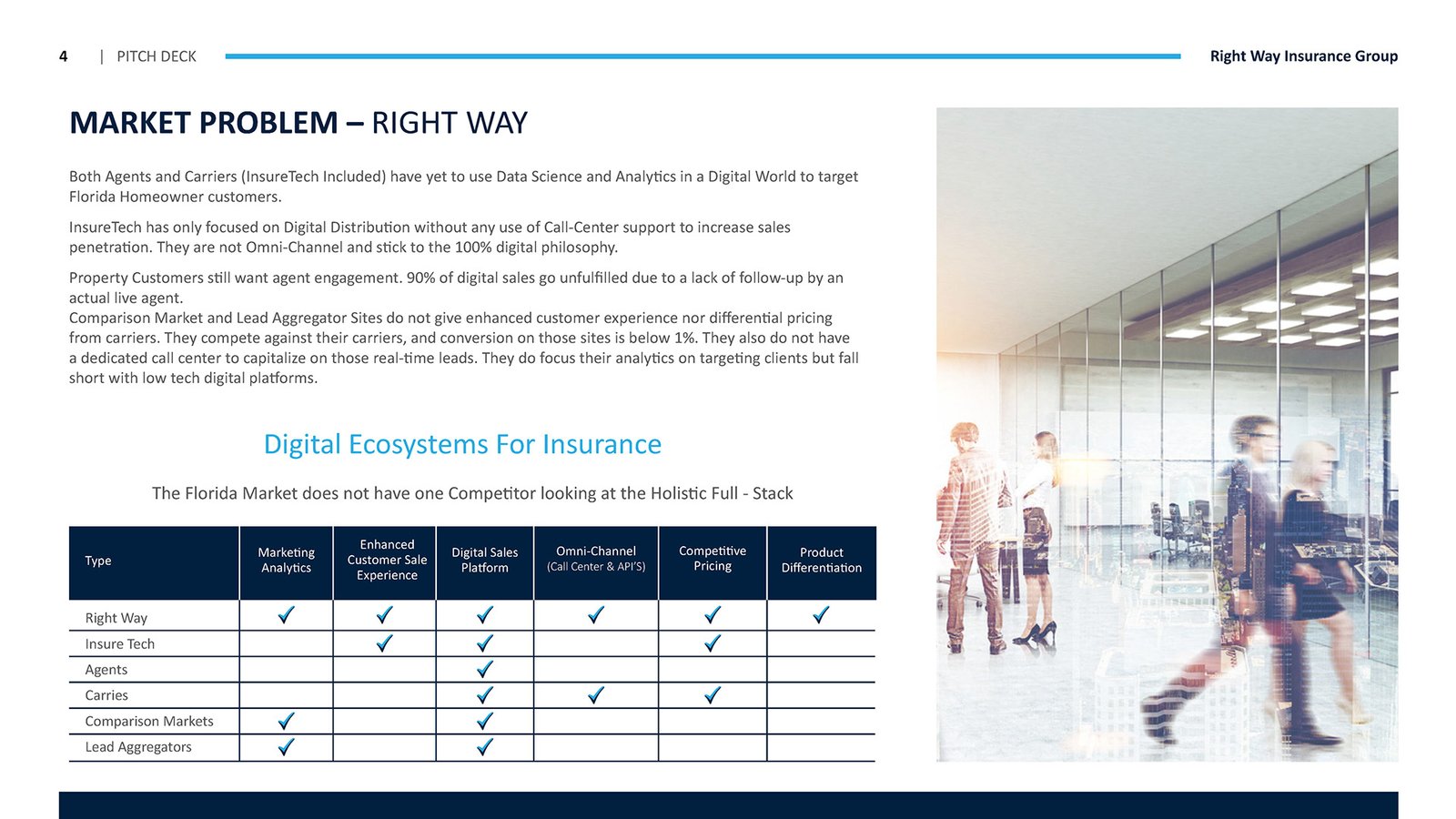 4 | PITCH DECK

Right Way Insurance Group

MARKET PROBLEM – RIGHT WAY

Both Agents and Carriers (InsureTech Included) have yet to use Data Science and Analytics in a Digital World to target Florida Homeowner customers.

InsureTech has only focused on Digital Distribution without any use of Call-Center support to increase sales penetration. They are not Omni-Channel and stick to the 100% digital philosophy.

Property Customers still want agent engagement. 90% of digital sales go unfulfilled due to a lack of follow-up by an actual live agent.
Comparison Market and Lead Aggregator Sites do not give enhanced customer experience nor differential pricing from carriers. They compete against their carriers, and conversion on those sites is below 1%. They also do not have a dedicated call center to capitalize on those real-time leads. They do focus their analytics on targeting clients but fall short with low tech digital platforms.

Digital Ecosystems For Insurance

The Florida Market does not have one Competitor looking at the Holistic Full - Stack

| Type | Marketing Analytics | Enhanced Customer Sale Experience | Digital Sales Platform | Omni-Channel (Call Center & API'S) | Competitive Pricing | Product Differentiation |
|---|---|---|---|---|---|---|
| Right Way | ✓ | ✓ | ✓ | ✓ | ✓ | ✓ |
| Insure Tech | | ✓ | ✓ | | ✓ | |
| Agents | | | ✓ | | | |
| Carries | | | ✓ | ✓ | ✓ | |
| Comparison Markets | ✓ | | ✓ | | | |
| Lead Aggregators | ✓ | | ✓ | | | |